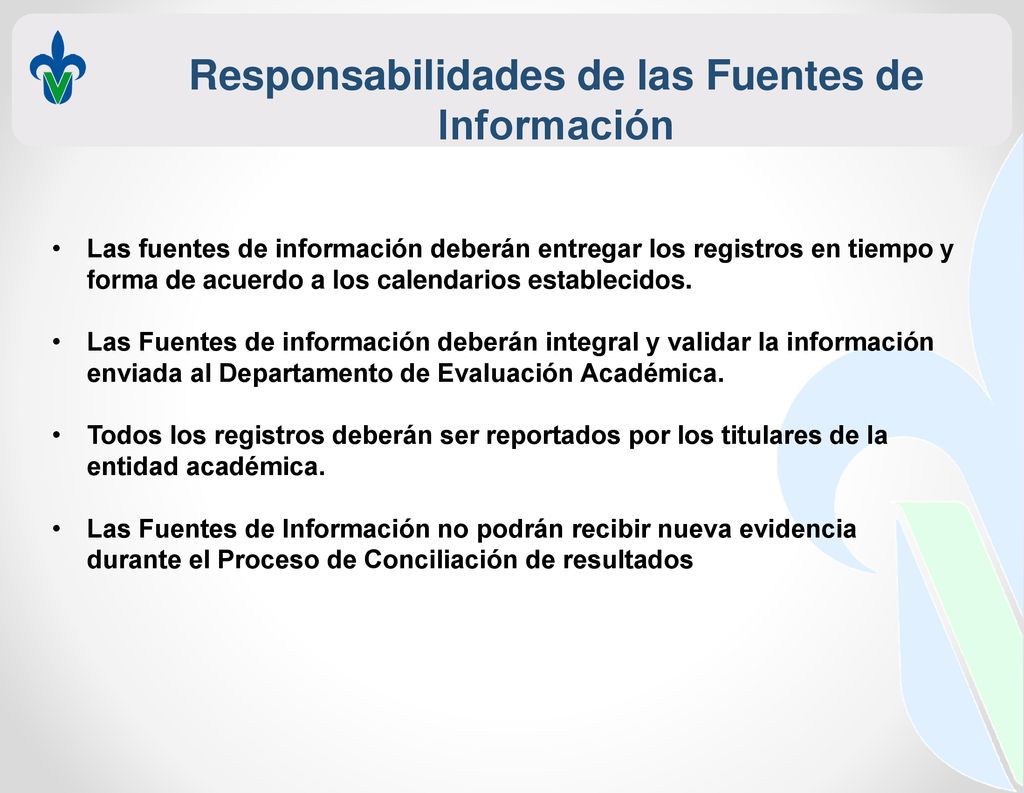 Responsabilidades de las Fuentes de Información

• Las fuentes de información deberán entregar los registros en tiempo y forma de acuerdo a los calendarios establecidos.

• Las Fuentes de información deberán integral y validar la información enviada al Departamento de Evaluación Académica.

• Todos los registros deberán ser reportados por los titulares de la entidad académica.

• Las Fuentes de Información no podrán recibir nueva evidencia durante el Proceso de Conciliación de resultados